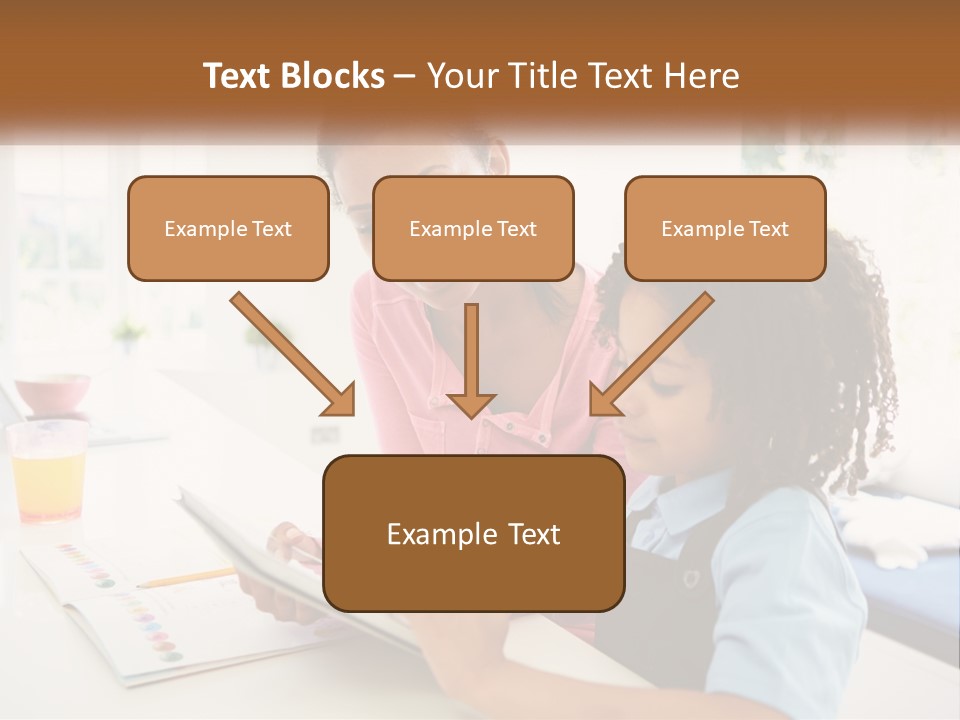 Text Blocks – Your Title Text Here

Example Text

Example Text

Example Text

Example Text